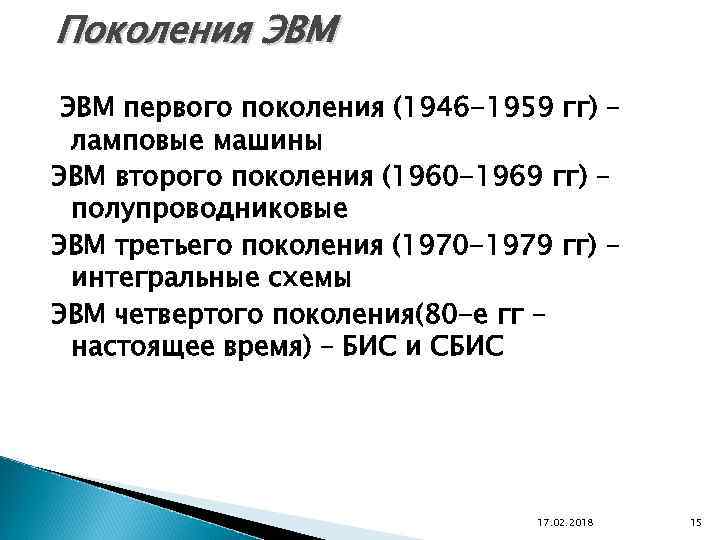 Поколения ЭВМ

ЭВМ первого поколения (1946-1959 гг) – ламповые машины

ЭВМ второго поколения (1960-1969 гг) – полупроводниковые

ЭВМ третьего поколения (1970-1979 гг) – интегральные схемы

ЭВМ четвертого поколения(80-е гг – настоящее время) – БИС и СБИС

17.02.2018

15